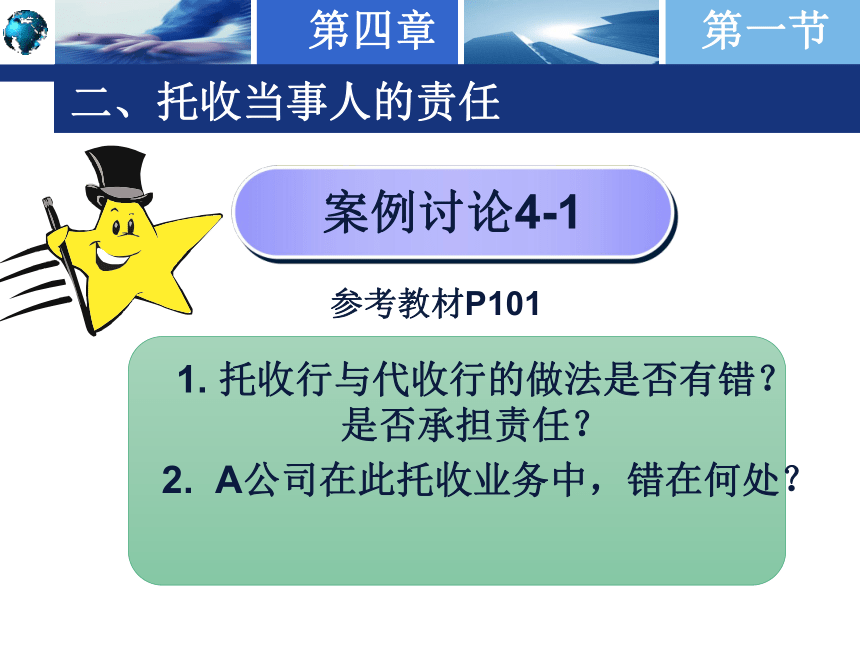 第四章

第一节

二、托收当事人的责任

案例讨论4-1

参考教材P101

1. 托收行与代收行的做法是否有错？是否承担责任？

2. A公司在此托收业务中，错在何处？